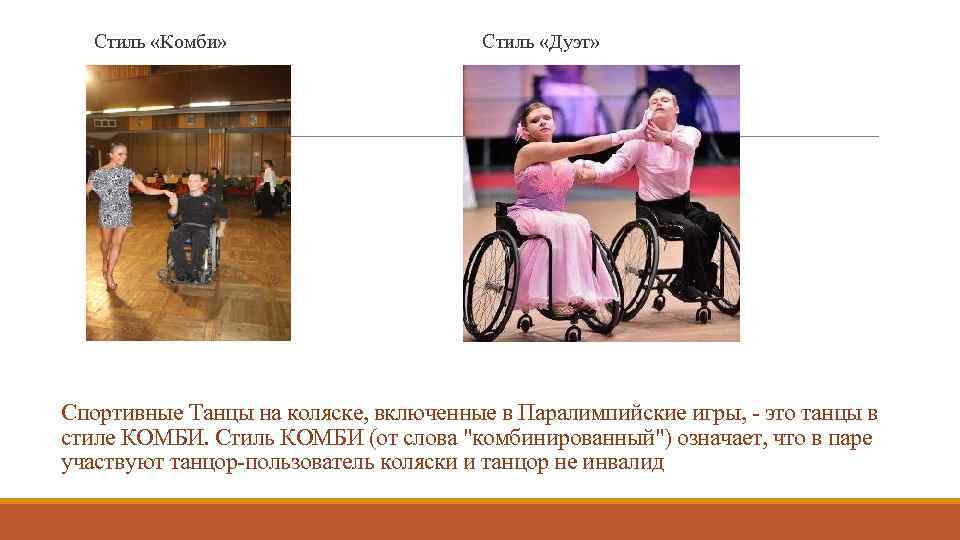 Стиль «Комби»

Стиль «Дуэт»

Спортивные Танцы на коляске, включенные в Паралимпийские игры, - это танцы в стиле КОМБИ. Стиль КОМБИ (от слова "комбинированный") означает, что в паре участвуют танцор-пользователь коляски и танцор не инвалид